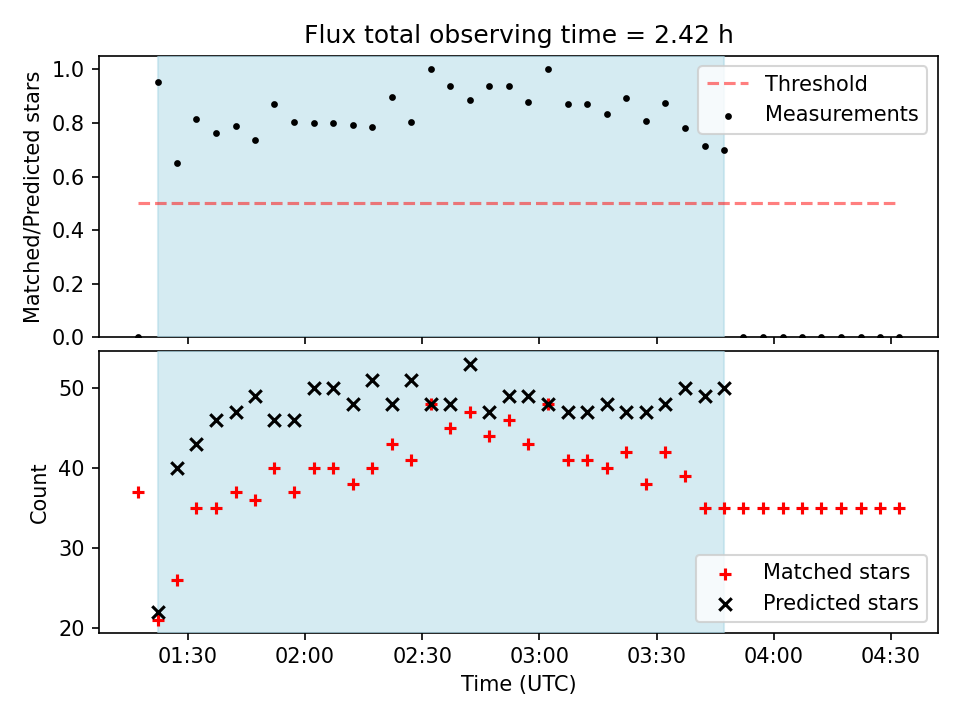 Flux total observing time = 2.42 h

Matched/Predicted stars

1.0
0.8
0.6
0.4
0.2
0.0

Threshold
Measurements

Count

50
40
30
20

Matched stars
Predicted stars

01:30
02:00
02:30
03:00
03:30
04:00
04:30

Time (UTC)